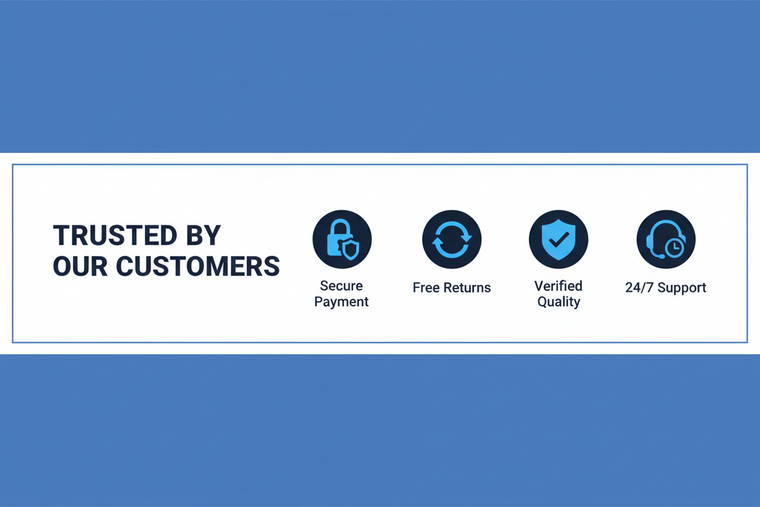 TRUSTED BY
OUR CUSTOMERS

Secure
Payment

Free Returns

Verified
Quality

24/7 Support